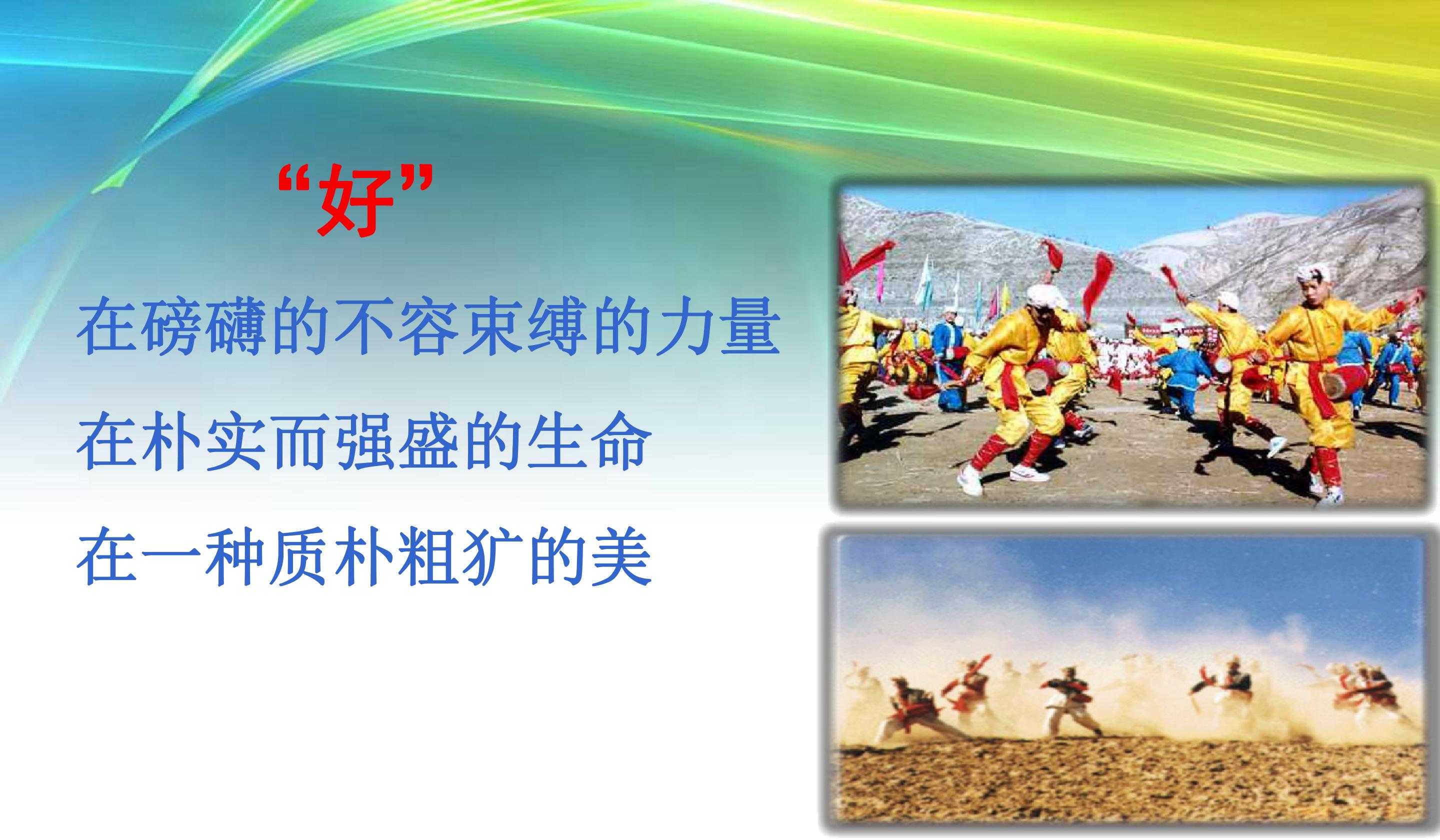 “好”

在磅礴的不容束缚的力量

在朴实而强盛的生命

在一种质朴粗犷的美